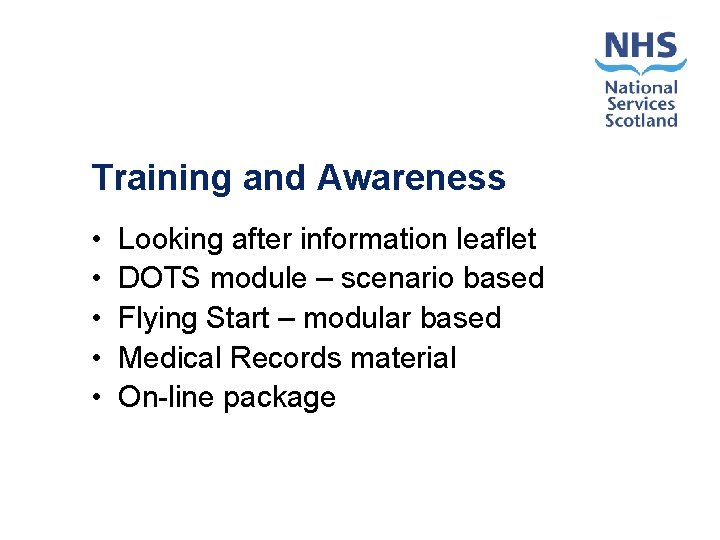 NHS
National Services Scotland

Training and Awareness

• Looking after information leaflet
• DOTS module – scenario based
• Flying Start – modular based
• Medical Records material
• On-line package